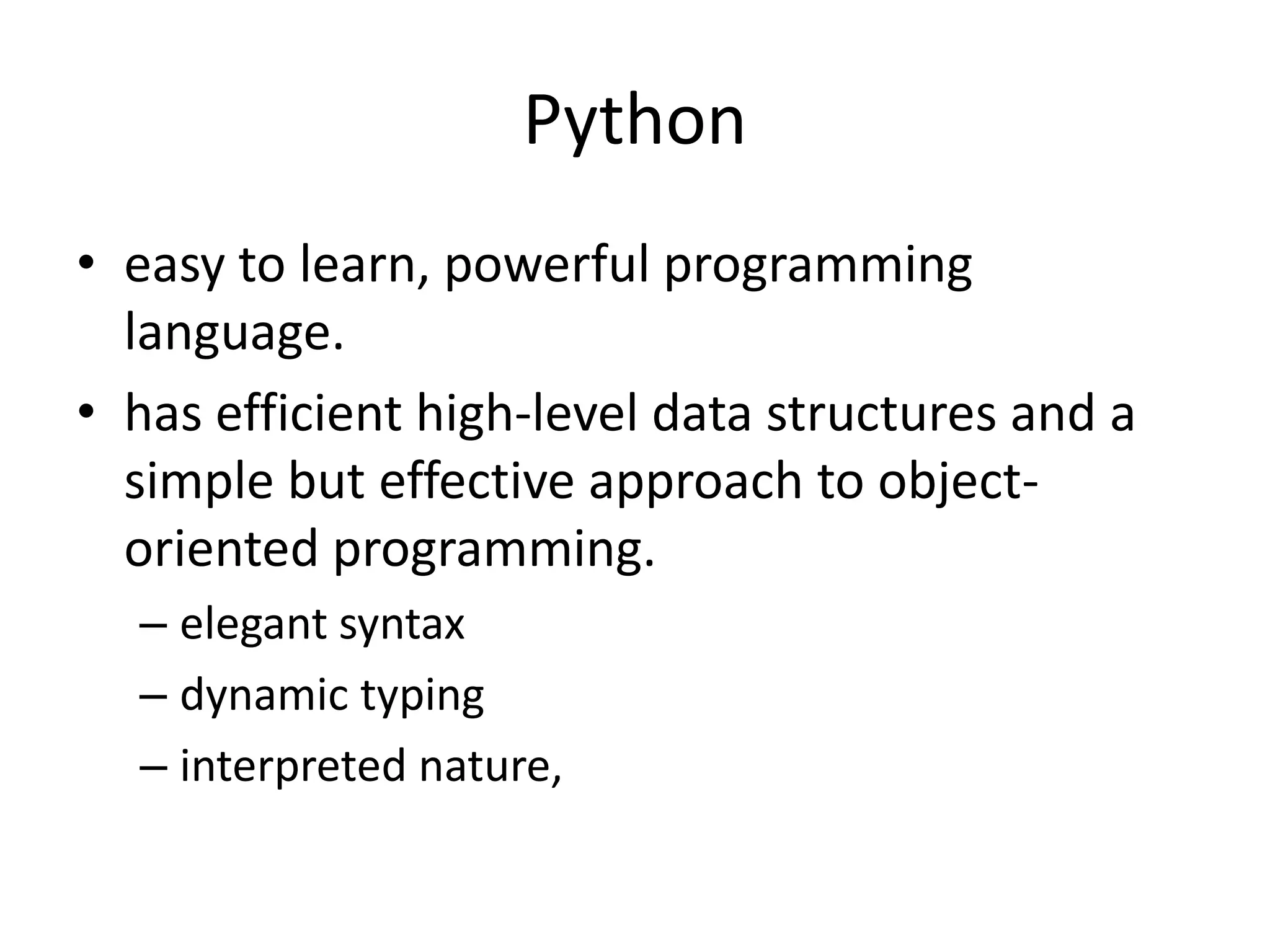 Python

• easy to learn, powerful programming language.

• has efficient high-level data structures and a simple but effective approach to object-oriented programming.

– elegant syntax

– dynamic typing

– interpreted nature,